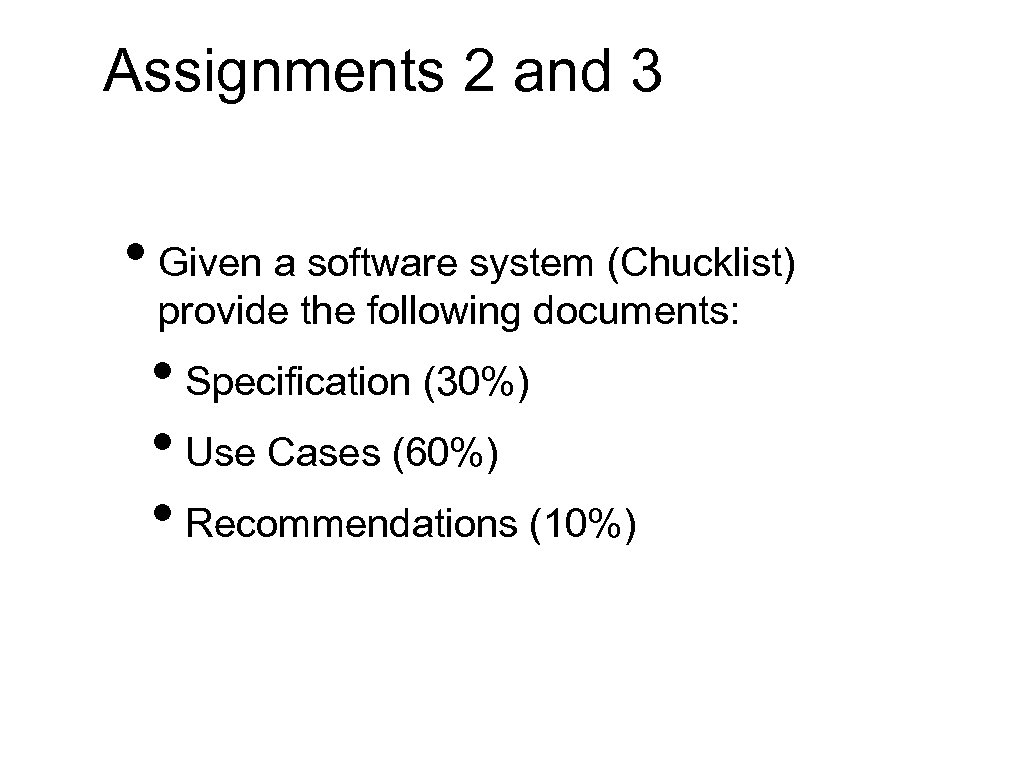 Assignments 2 and 3

• Given a software system (Chucklist) provide the following documents:

• Specification (30%)
• Use Cases (60%)
• Recommendations (10%)